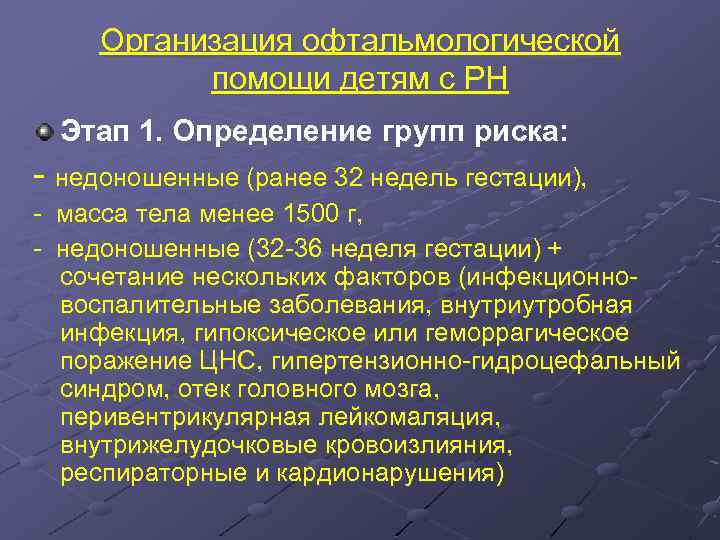 Организация офтальмологической помощи детям с РН

Этап 1. Определение групп риска:

- недоношенные (ранее 32 недель гестации),
- масса тела менее 1500 г,
- недоношенные (32-36 неделя гестации) + сочетание нескольких факторов (инфекционно-воспалительные заболевания, внутриутробная инфекция, гипоксическое или геморрагическое поражение ЦНС, гипертензионно-гидроцефальный синдром, отек головного мозга, перивентрикулярная лейкомаляция, внутрижелудочковые кровоизлияния, респираторные и кардионарушения)